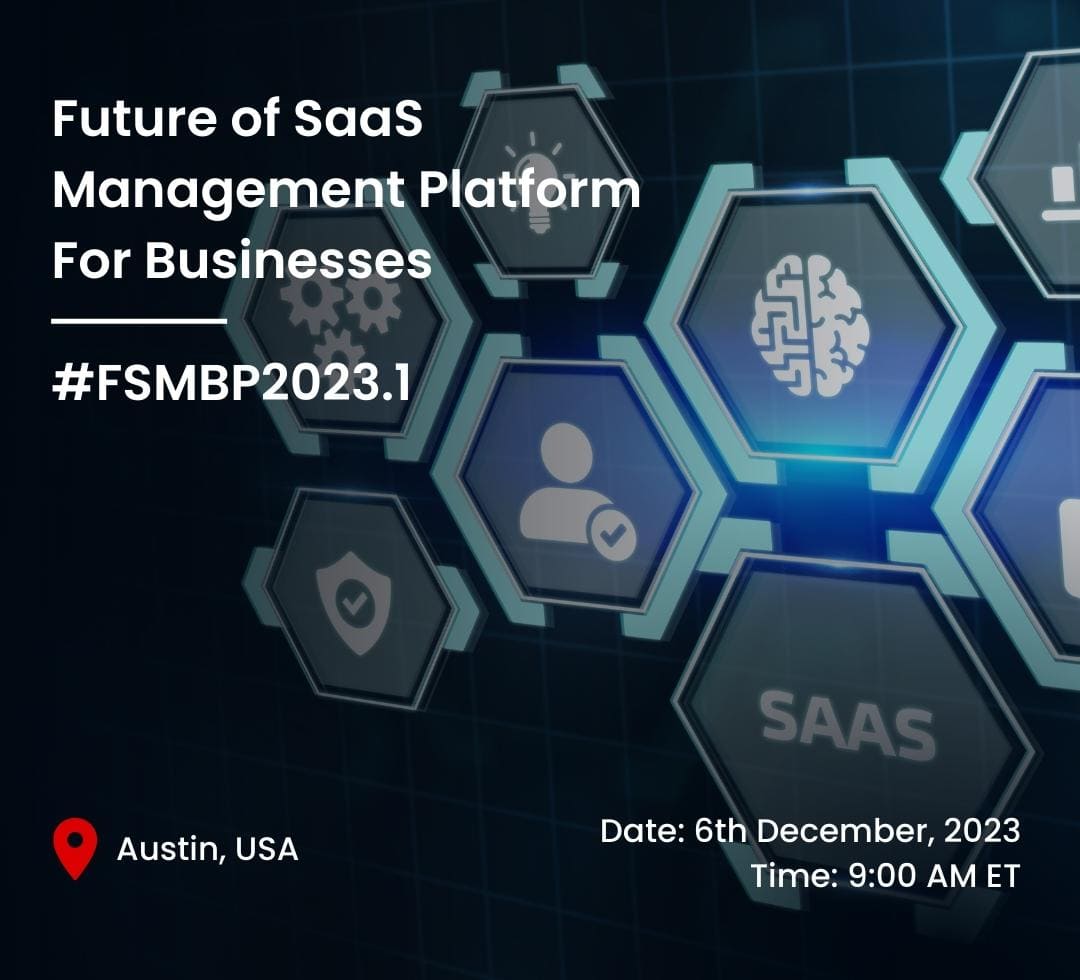 Future of SaaS Management Platform For Businesses

#FSMBP2023.1

SAAS

Austin, USA

Date: 6th December, 2023
Time: 9:00 AM ET